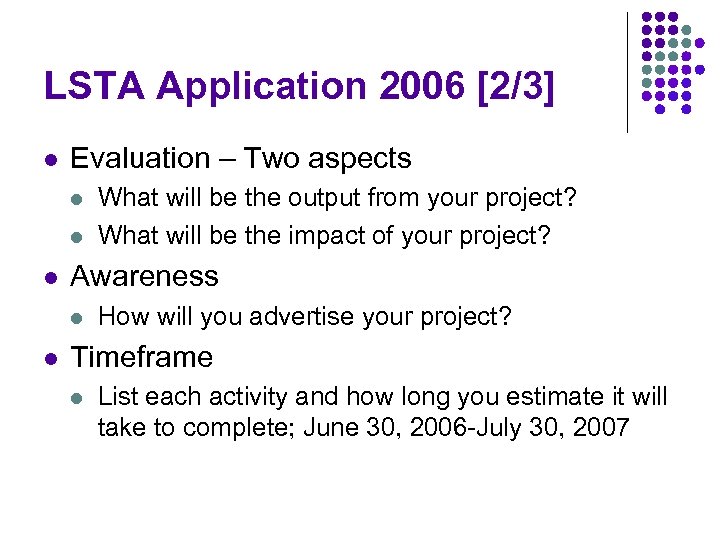 LSTA Application 2006 [2/3]

- Evaluation – Two aspects
  - What will be the output from your project?
  - What will be the impact of your project?
- Awareness
  - How will you advertise your project?
- Timeframe
  - List each activity and how long you estimate it will take to complete; June 30, 2006-July 30, 2007